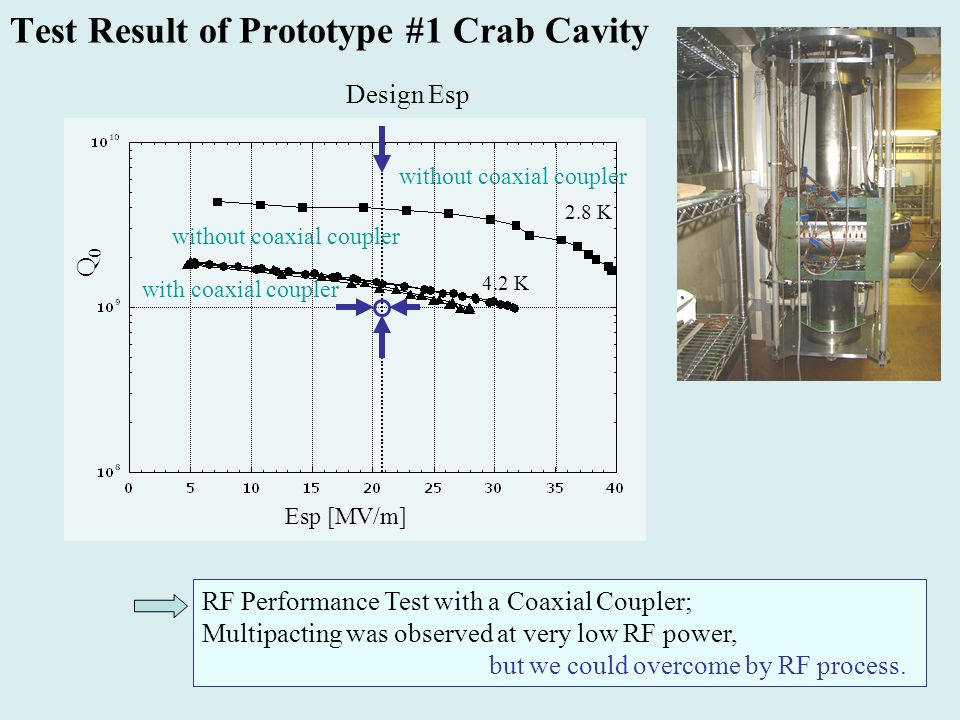 Test Result of Prototype #1 Crab Cavity

Design Esp

$10^{10}$

$10^{9}$

$10^{8}$

$Q_0$

without coaxial coupler

2.8 K

without coaxial coupler

with coaxial coupler

4.2 K

0 5 10 15 20 25 30 35 40

Esp [MV/m]

RF Performance Test with a Coaxial Coupler;
Multipacting was observed at very low RF power,
but we could overcome by RF process.